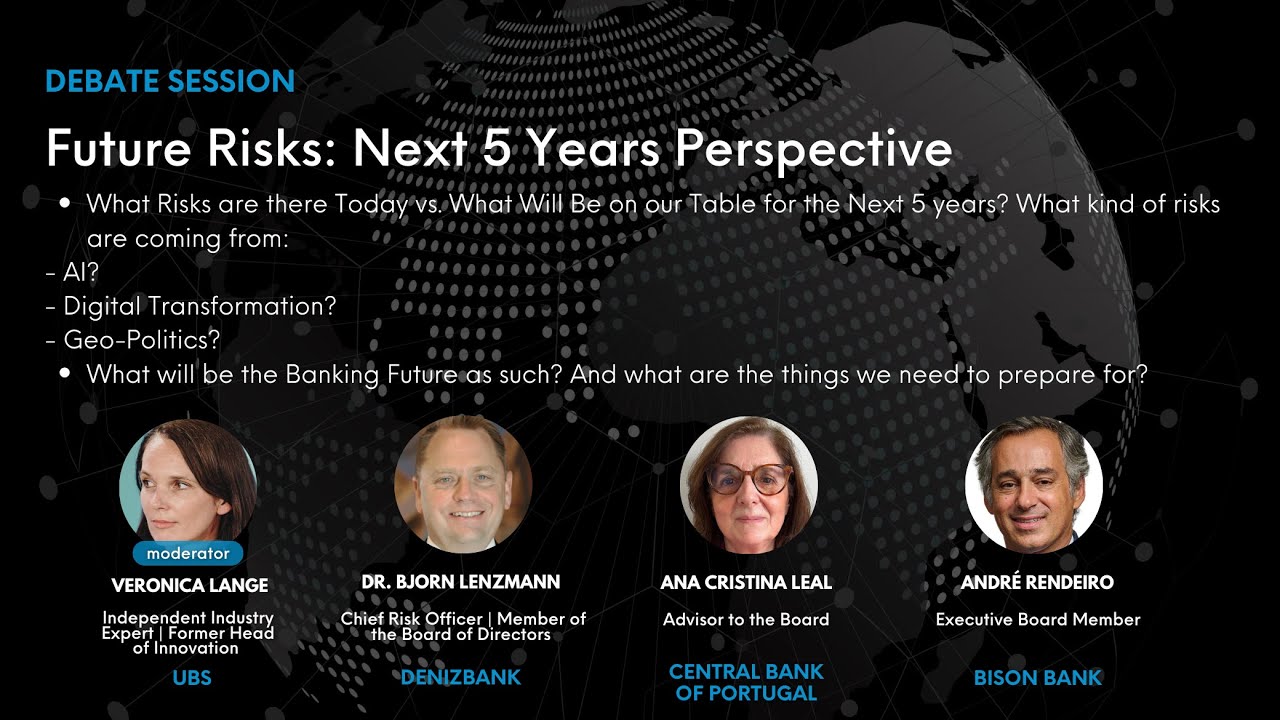 DEBATE SESSION

Future Risks: Next 5 Years Perspective

• What Risks are there Today vs. What Will Be on our Table for the Next 5 years? What kind of risks are coming from:
- AI?
- Digital Transformation?
- Geo-Politics?
• What will be the Banking Future as such? And what are the things we need to prepare for?

moderator
VERONICA LANGE
Independent Industry Expert | Former Head of Innovation
UBS

DR. BJORN LENZMANN
Chief Risk Officer | Member of the Board of Directors
DENIZBANK

ANA CRISTINA LEAL
Advisor to the Board
CENTRAL BANK OF PORTUGAL

ANDRÉ RENDEIRO
Executive Board Member
BISON BANK